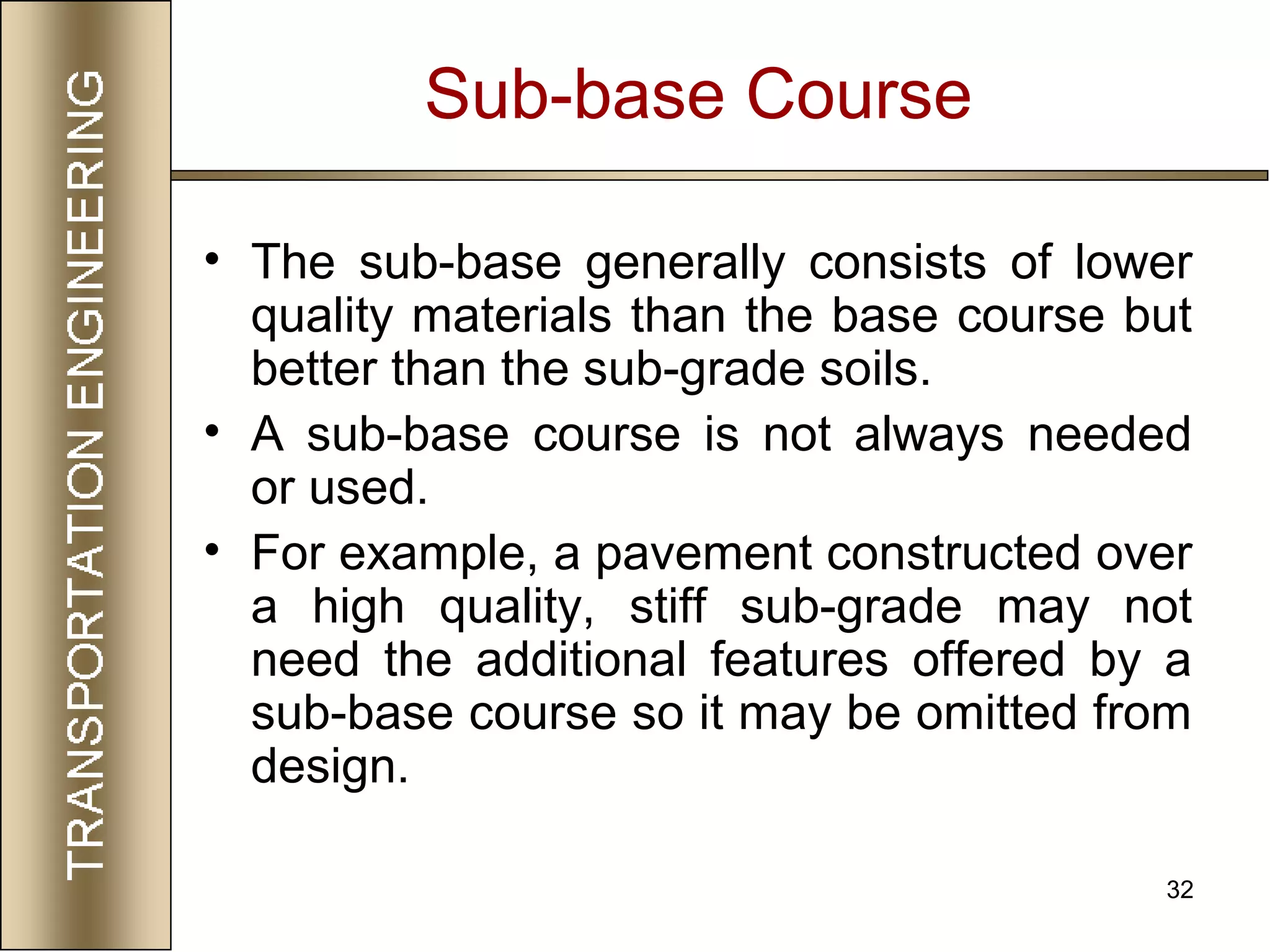 TRANSPORTATION ENGINEERING

Sub-base Course

• The sub-base generally consists of lower quality materials than the base course but better than the sub-grade soils.
• A sub-base course is not always needed or used.
• For example, a pavement constructed over a high quality, stiff sub-grade may not need the additional features offered by a sub-base course so it may be omitted from design.

32